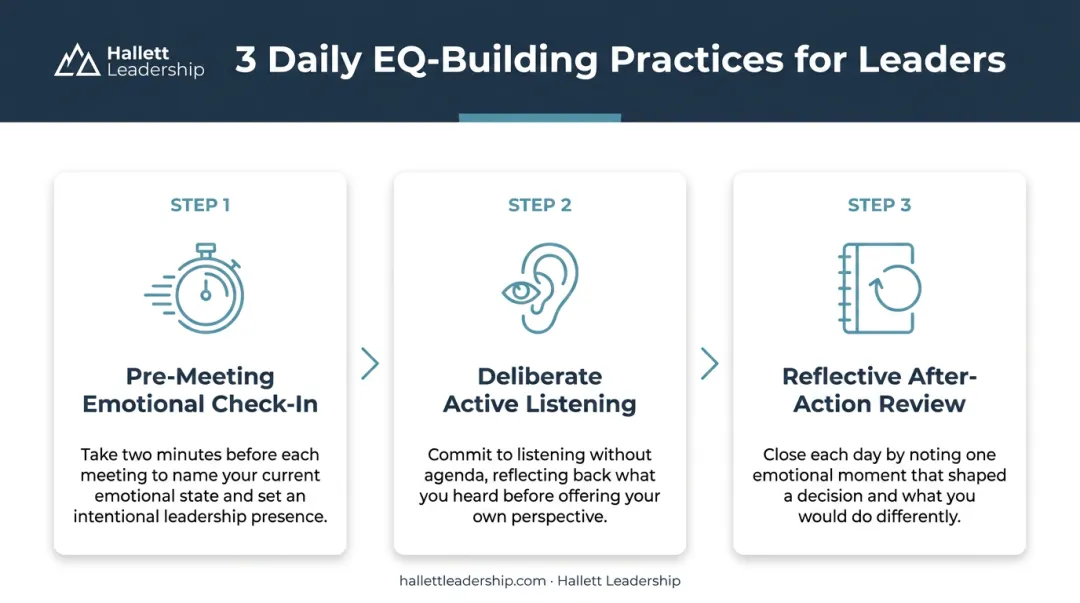 Hallett Leadership

3 Daily EQ-Building Practices for Leaders

STEP 1

Pre-Meeting Emotional Check-In

Take two minutes before each meeting to name your current emotional state and set an intentional leadership presence.

STEP 2

Deliberate Active Listening

Commit to listening without agenda, reflecting back what you heard before offering your own perspective.

STEP 3

Reflective After-Action Review

Close each day by noting one emotional moment that shaped a decision and what you would do differently.

hallettleadership.com · Hallett Leadership